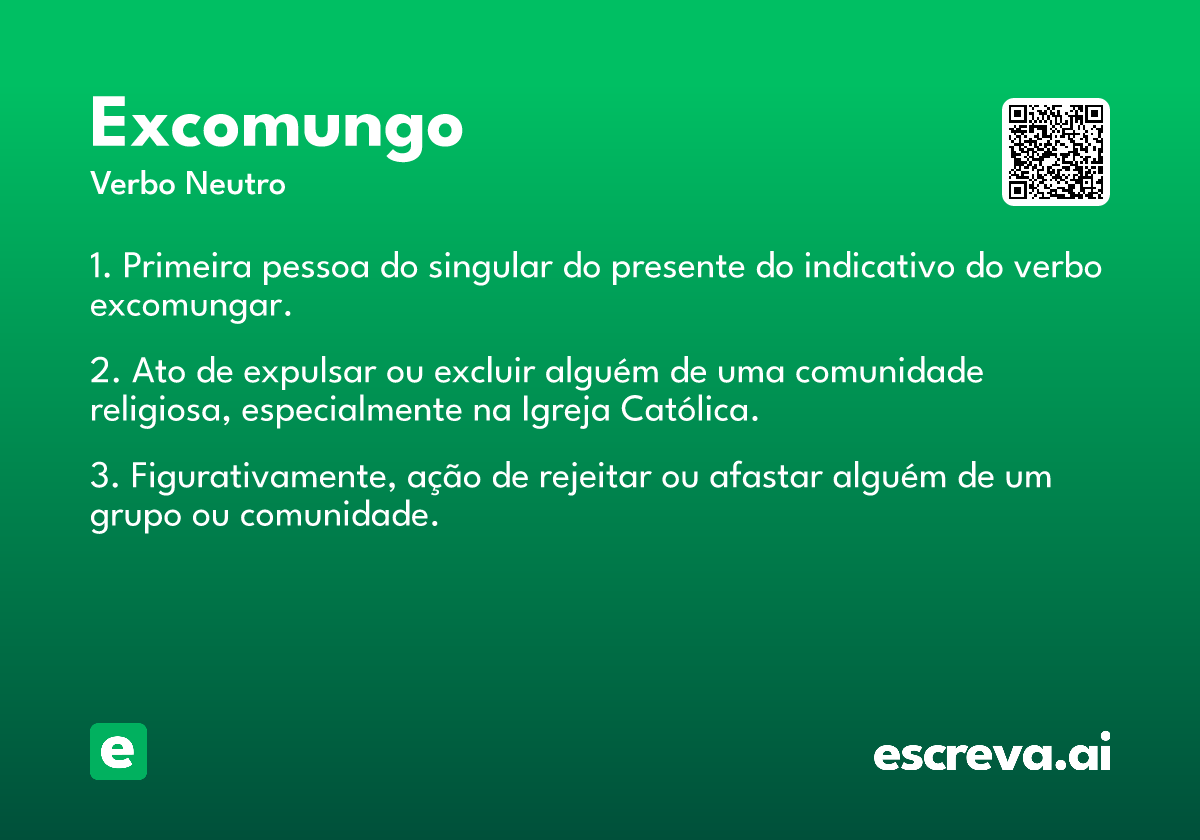 Excomungo
Verbo Neutro

1. Primeira pessoa do singular do presente do indicativo do verbo excomungar.

2. Ato de expulsar ou excluir alguém de uma comunidade religiosa, especialmente na Igreja Católica.

3. Figurativamente, ação de rejeitar ou afastar alguém de um grupo ou comunidade.

e

escreva.ai